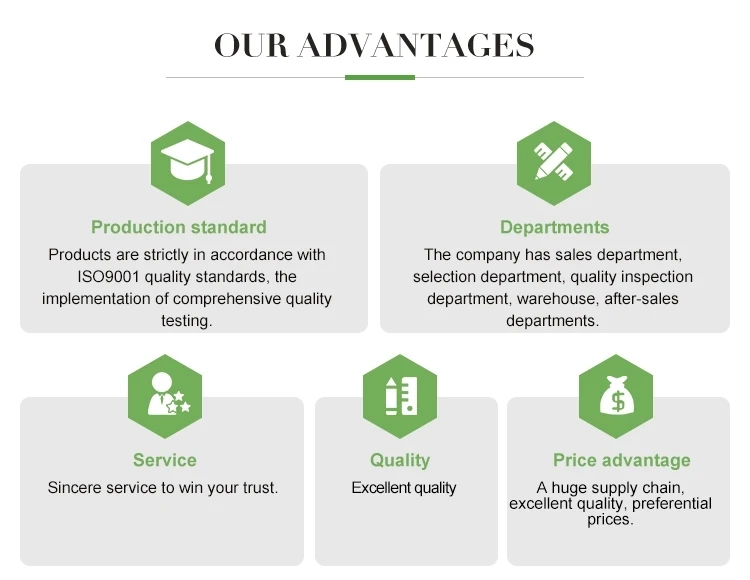 OUR ADVANTAGES

Production standard
Products are strictly in accordance with ISO9001 quality standards, the implementation of comprehensive quality testing.

Departments
The company has sales department, selection department, quality inspection department, warehouse, after-sales departments.

Service
Sincere service to win your trust.

Quality
Excellent quality

Price advantage
A huge supply chain, excellent quality, preferential prices.